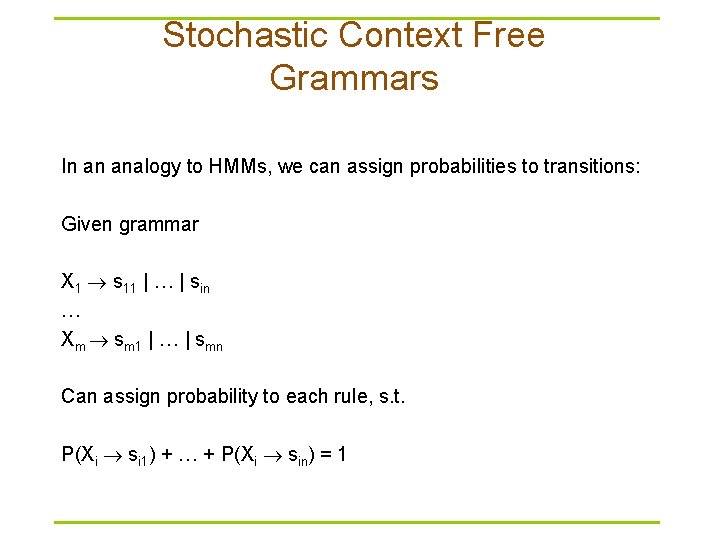 Stochastic Context Free Grammars

In an analogy to HMMs, we can assign probabilities to transitions:

Given grammar

$X_1 \rightarrow s_{11} \mid \ldots \mid s_{in}$
…
$X_m \rightarrow s_{m1} \mid \ldots \mid s_{mn}$

Can assign probability to each rule, s.t.

$P(X_i \rightarrow s_{i1}) + \ldots + P(X_i \rightarrow s_{in}) = 1$